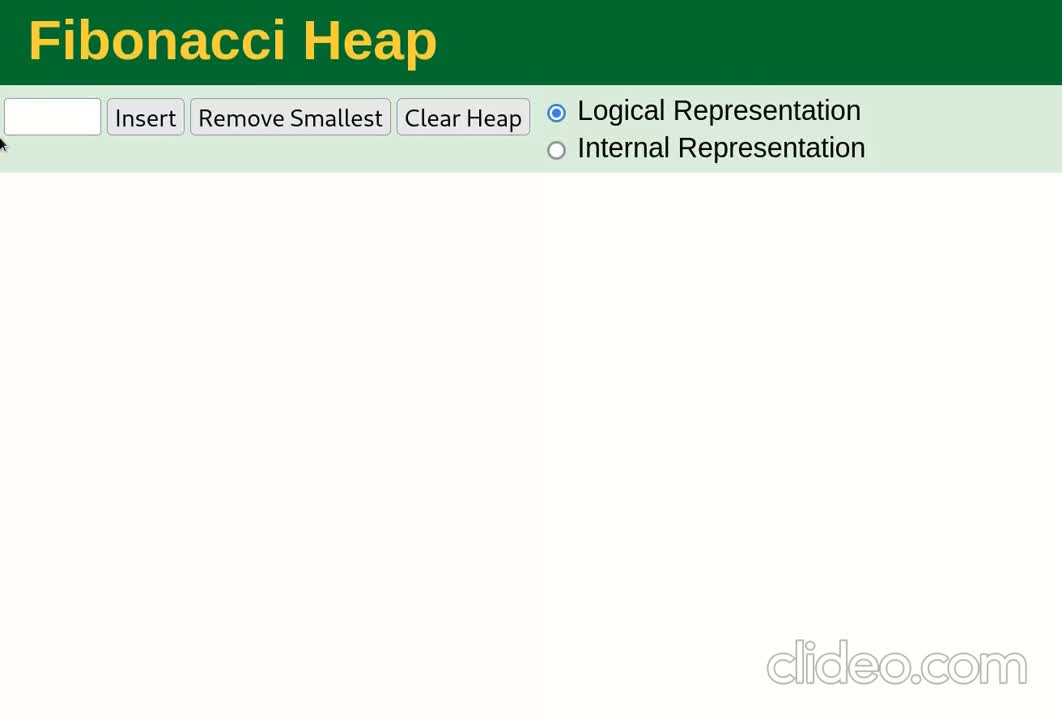 Fibonacci Heap

Insert Remove Smallest Clear Heap

Logical Representation
Internal Representation

clideo.com